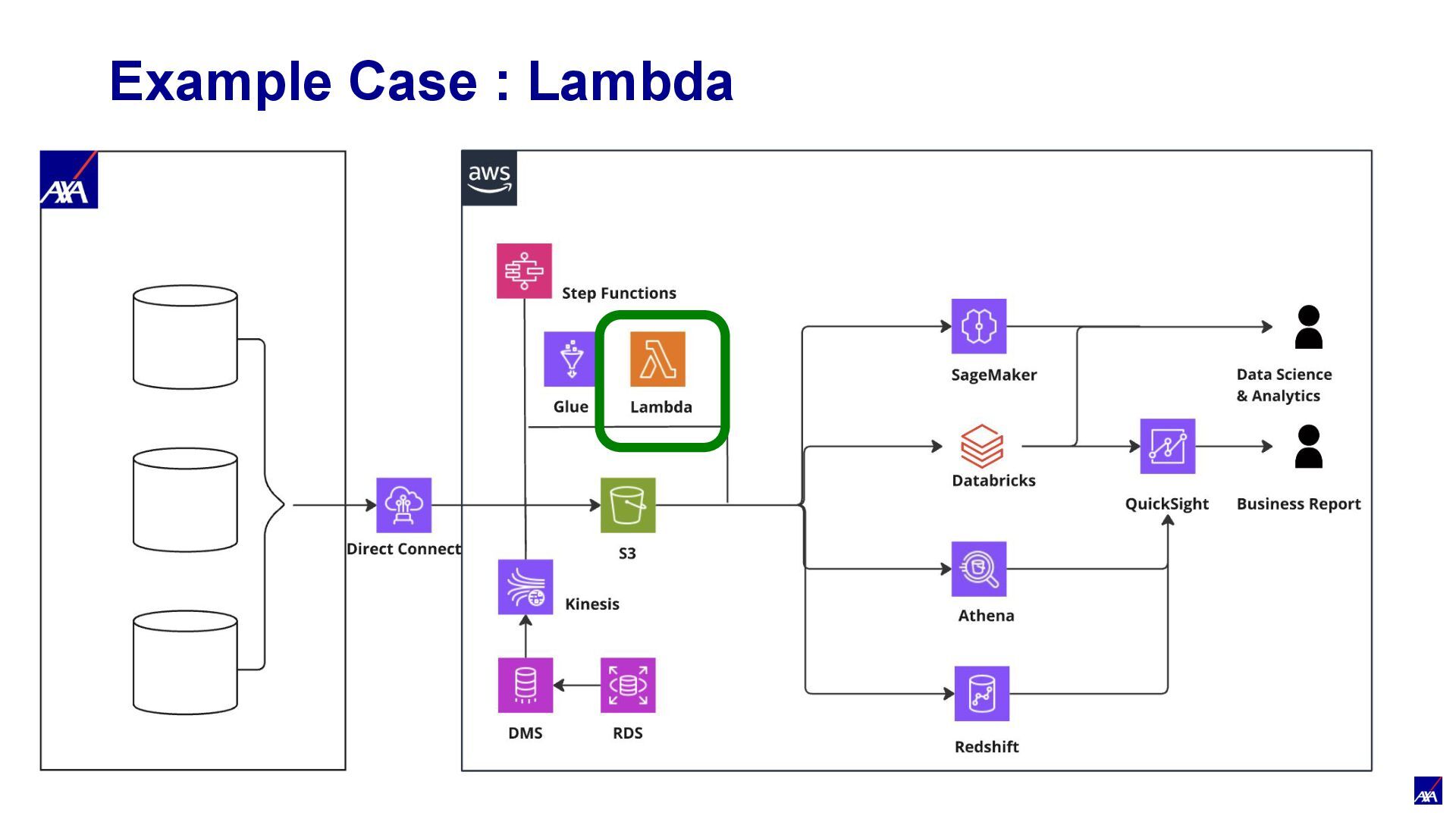 Example Case : Lambda

AXA

aws

Step Functions

Glue

Lambda

Direct Connect

S3

Kinesis

DMS

RDS

SageMaker

Databricks

Athena

Redshift

QuickSight

Data Science & Analytics

Business Report

AXA